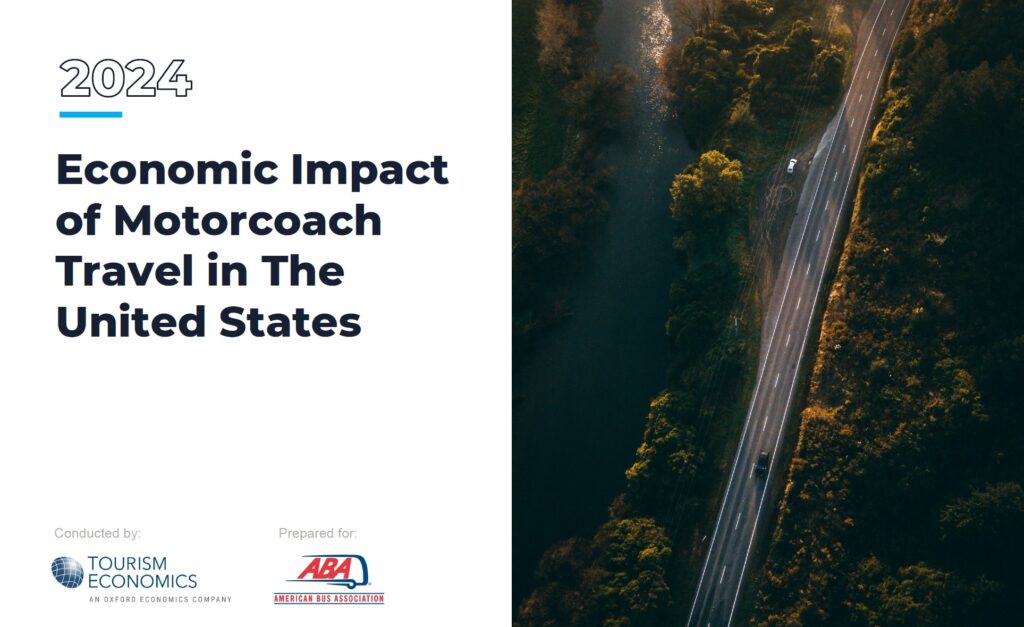 2024

Economic Impact of Motorcoach Travel in The United States

Conducted by:

TOURISM ECONOMICS
AN OXFORD ECONOMICS COMPANY

Prepared for:

ABA
AMERICAN BUS ASSOCIATION